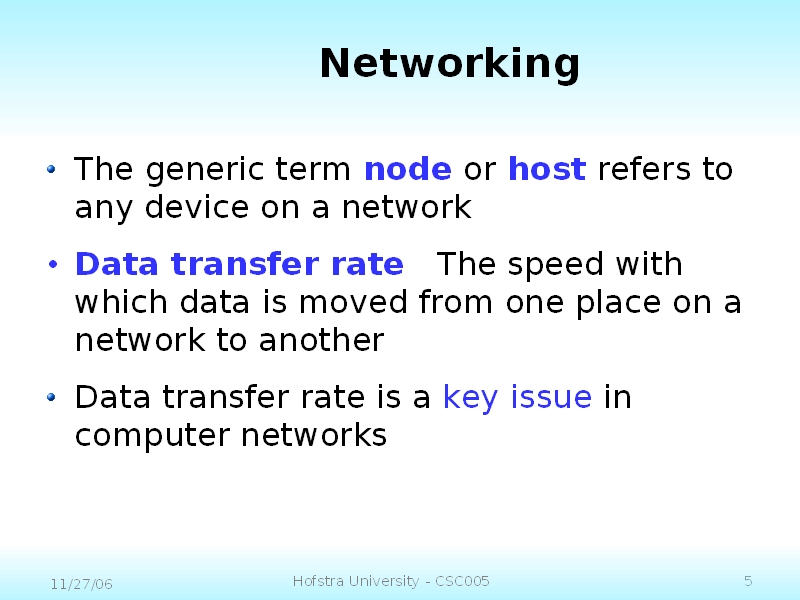 Networking

• The generic term node or host refers to any device on a network

• Data transfer rate The speed with which data is moved from one place on a network to another

• Data transfer rate is a key issue in computer networks

11/27/06

Hofstra University - CSC005

5